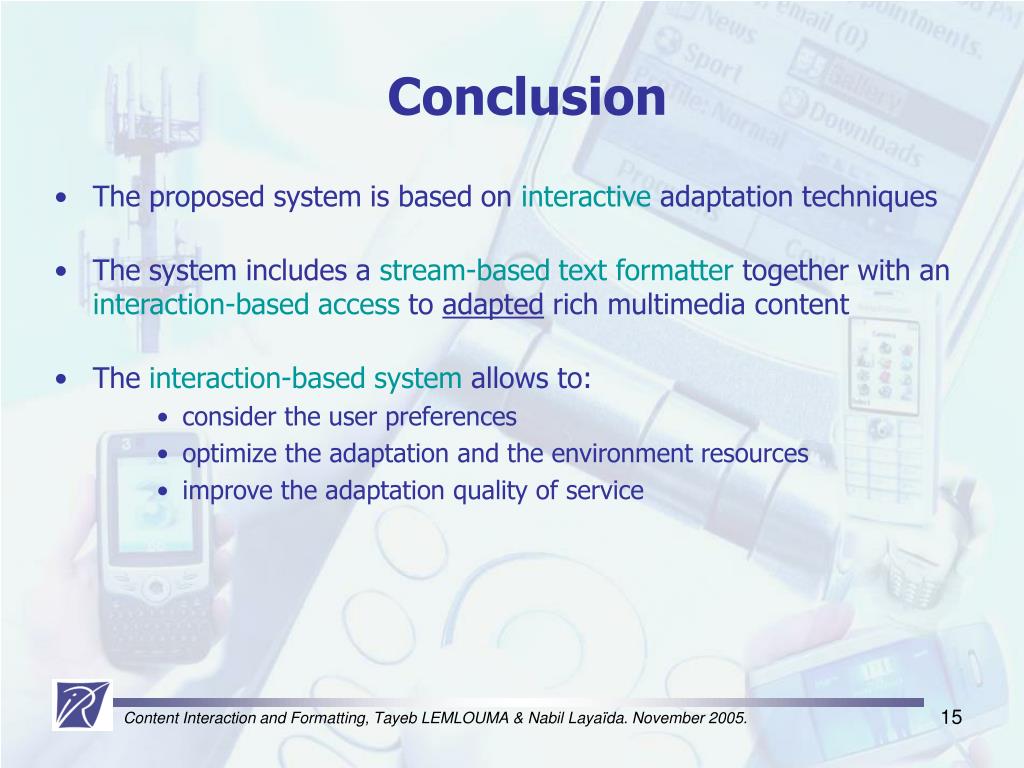 Conclusion

• The proposed system is based on interactive adaptation techniques

• The system includes a stream-based text formatter together with an interaction-based access to adapted rich multimedia content

• The interaction-based system allows to:
  • consider the user preferences
  • optimize the adaptation and the environment resources
  • improve the adaptation quality of service

Content Interaction and Formatting, Tayeb LEMLOUMA & Nabil Layaïda. November 2005.

15